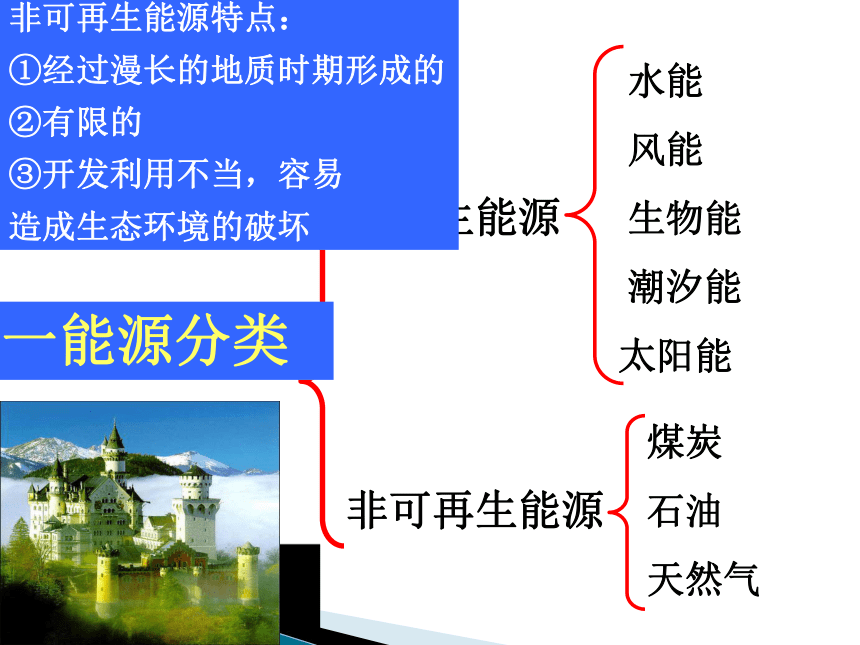 非可再生能源特点：
①经过漫长的地质时期形成的
②有限的
③开发利用不当，容易造成生态环境的破坏

一能源分类

生能源

水能
风能
生物能
潮汐能
太阳能

非可再生能源

煤炭
石油
天然气